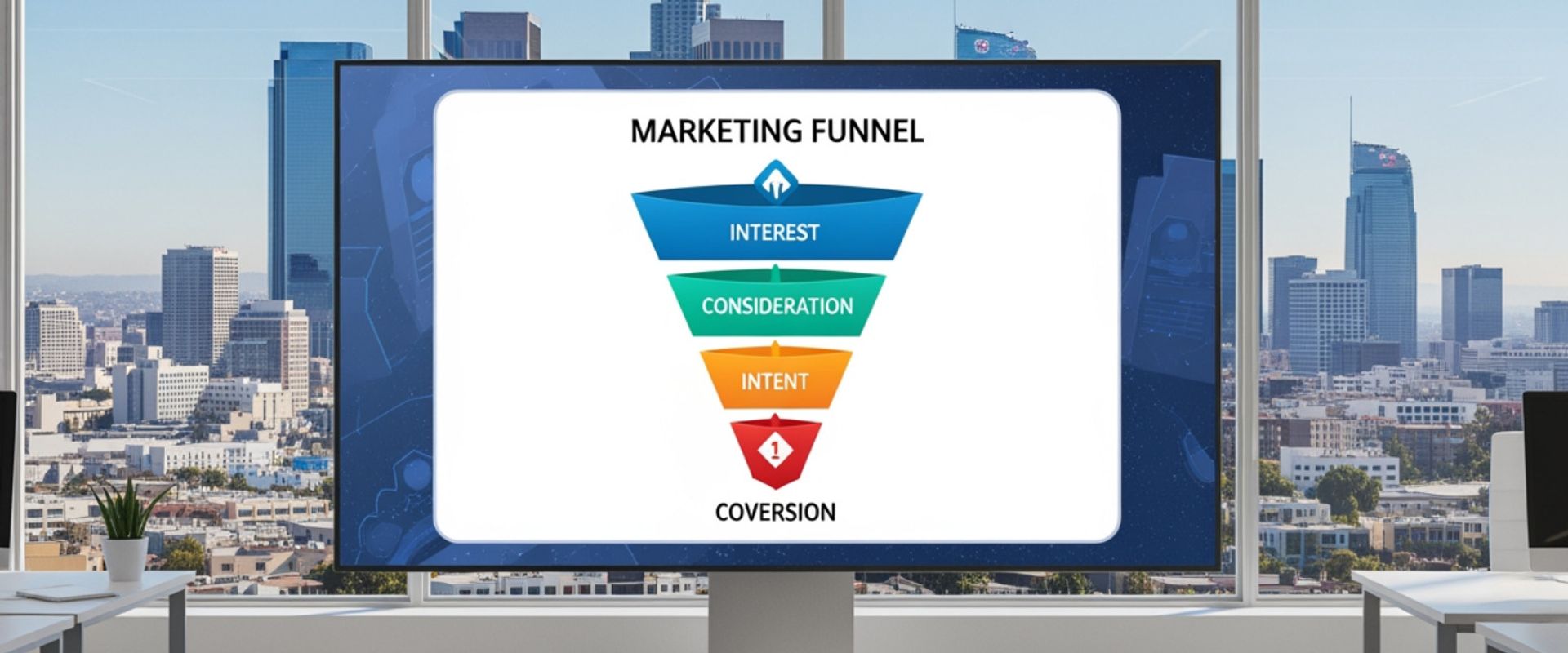 MARKETING FUNNEL

INTEREST

CONSIDERATION

INTENT

1

COVERSION